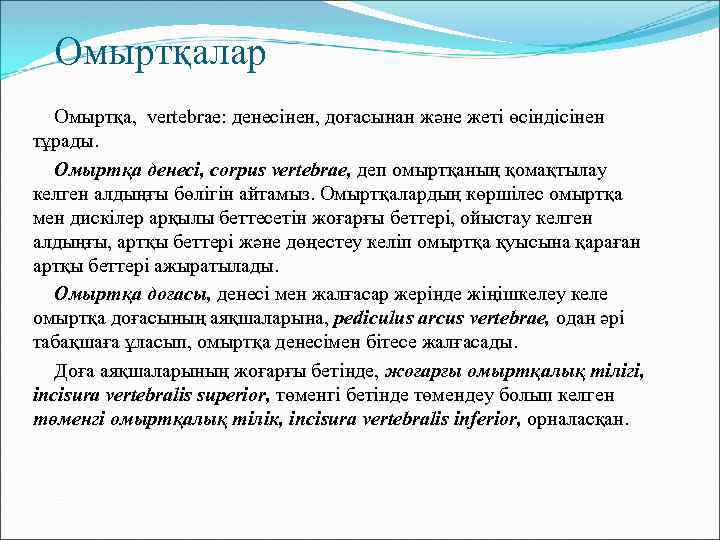 Омыртқалар

Омыртқа, vertebrae: денесінен, доғасынан және жеті өсіндісінен тұрады.

Омыртқа денесі, corpus vertebrae, деп омыртқаның қомақтылау келген алдыңғы бөлігін айтамыз. Омыртқалардың көршілес омыртқа мен дискілер арқылы беттесетін жоғарғы беттері, ойыстау келген алдыңғы, артқы беттері және дөңестеу келіп омыртқа қуысына қараған артқы беттері ажыратылады.

Омыртқа доғасы, денесі мен жалғасар жерінде жіңішкелеу келе омыртқа доғасының аяқшаларына, pediculus arcus vertebrae, одан әрі табақшаға ұласып, омыртқа денесімен бітесе жалғасады.

Доға аяқшаларының жоғарғы бетінде, жоғарғы омыртқалық тілігі, incisura vertebralis superior, төменгі бетінде төмендеу болып келген төменгі омыртқалық тілік, incisura vertebralis inferior, орналасқан.